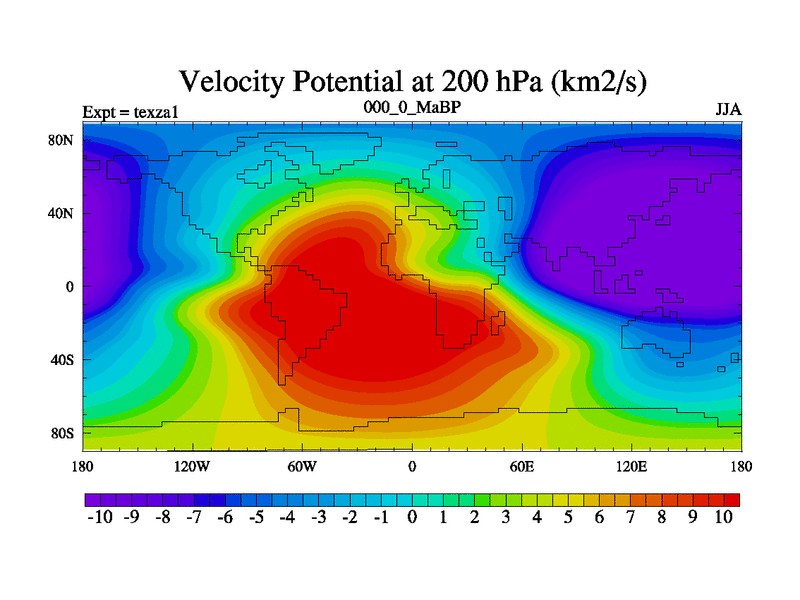 Velocity Potential at 200 hPa (km2/s)

Expt = texza1

000_0_MaBP

JJA

80N
40N
0
40S
80S

180 120W 60W 0 60E 120E 180

-10 -9 -8 -7 -6 -5 -4 -3 -2 -1 0 1 2 3 4 5 6 7 8 9 10